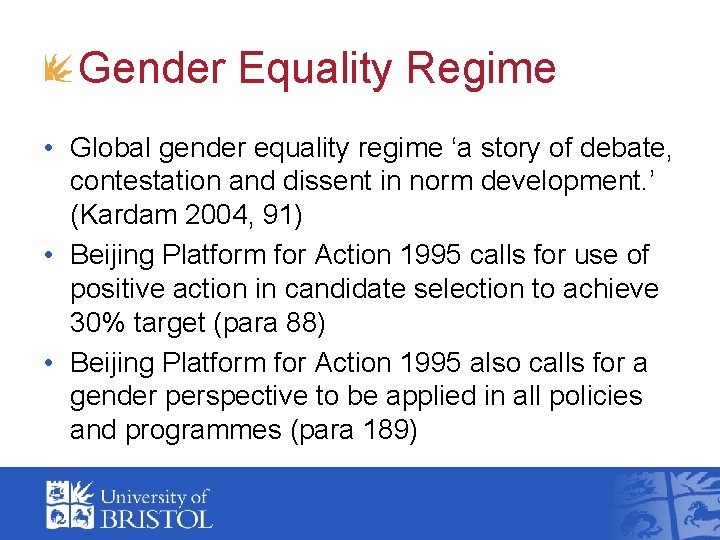 Gender Equality Regime

• Global gender equality regime 'a story of debate, contestation and dissent in norm development.' (Kardam 2004, 91)
• Beijing Platform for Action 1995 calls for use of positive action in candidate selection to achieve 30% target (para 88)
• Beijing Platform for Action 1995 also calls for a gender perspective to be applied in all policies and programmes (para 189)

University of
BRISTOL